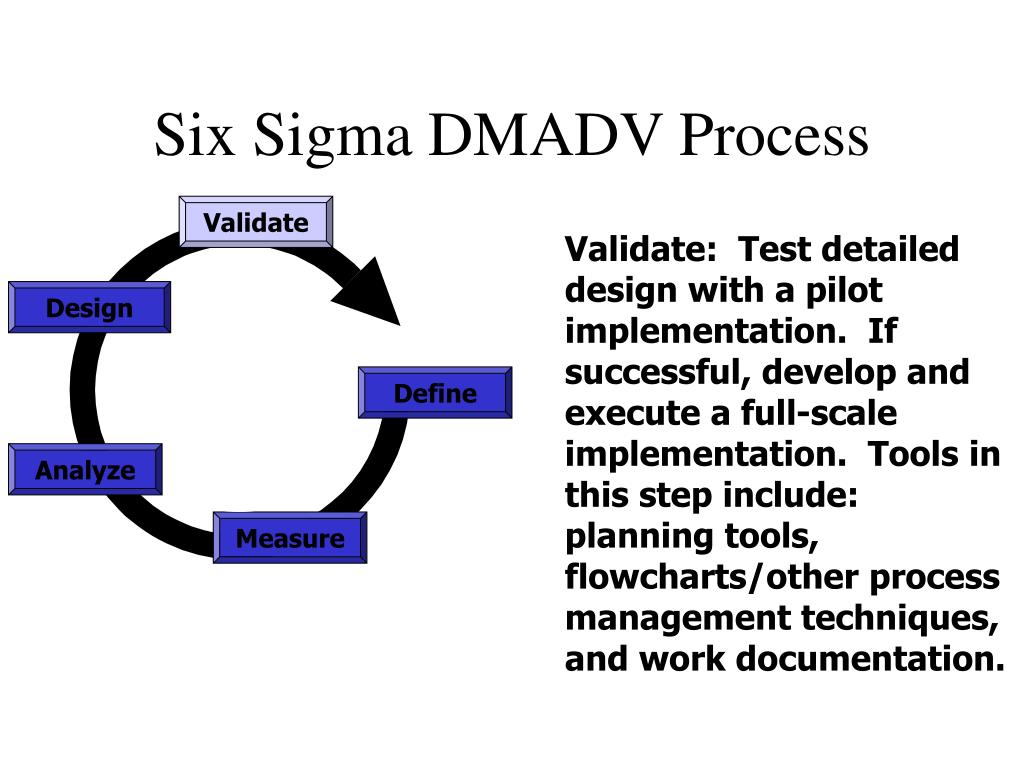 Six Sigma DMADV Process

Validate

Design

Define

Analyze

Measure

Validate: Test detailed design with a pilot implementation. If successful, develop and execute a full-scale implementation. Tools in this step include: planning tools, flowcharts/other process management techniques, and work documentation.